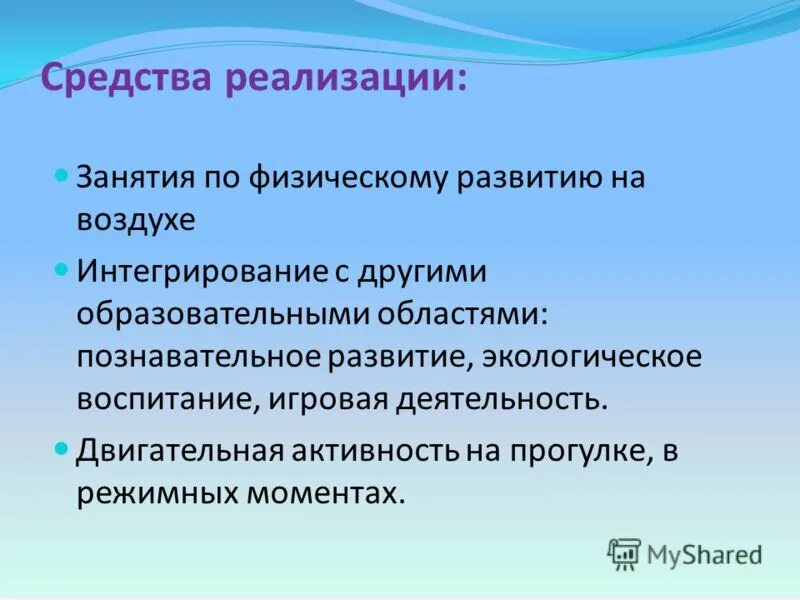 Средства реализации:

Занятия по физическому развитию на воздухе

Интегрирование с другими образовательными областями: познавательное развитие, экологическое воспитание, игровая деятельность.

Двигательная активность на прогулке, в режимных моментах.

MyShared